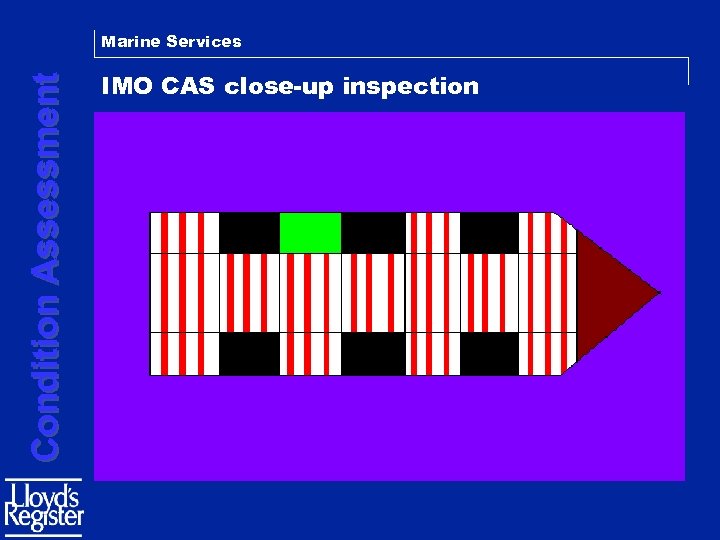 Marine Services

IMO CAS close-up inspection

Condition Assessment

Lloyd's Register